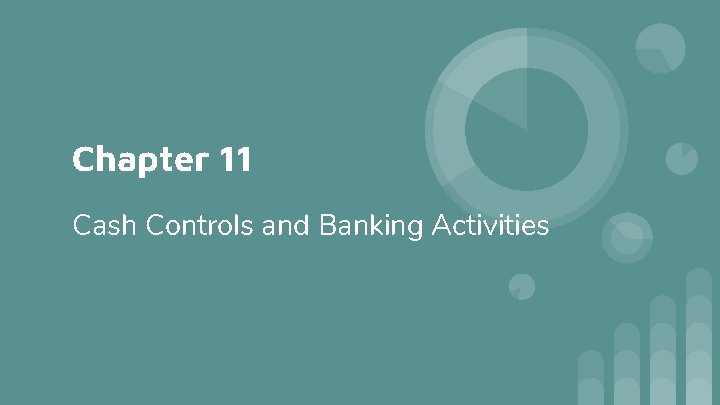 Chapter 11

Cash Controls and Banking Activities